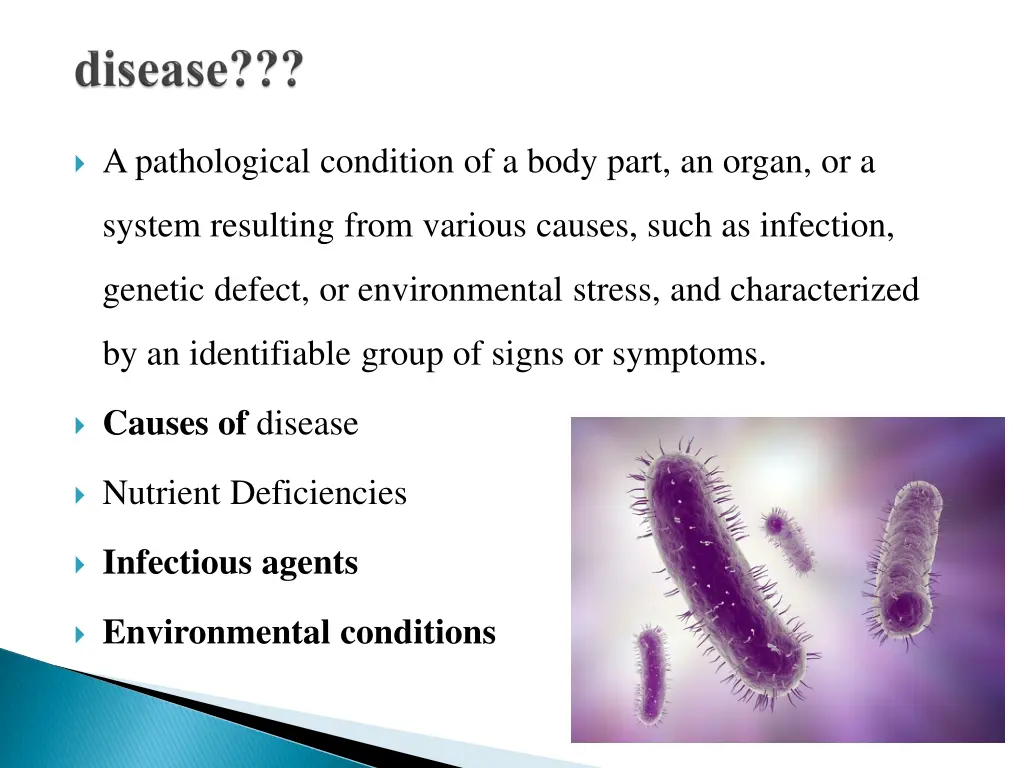 disease???

A pathological condition of a body part, an organ, or a system resulting from various causes, such as infection, genetic defect, or environmental stress, and characterized by an identifiable group of signs or symptoms.

Causes of disease

Nutrient Deficiencies

Infectious agents

Environmental conditions